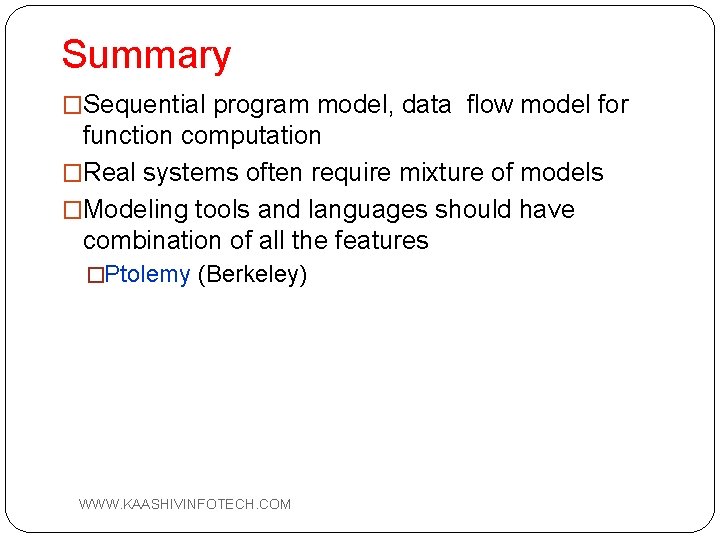 Summary

□Sequential program model, data flow model for function computation

□Real systems often require mixture of models

□Modeling tools and languages should have combination of all the features

□Ptolemy (Berkeley)

WWW.KAASHIVINFOTECH.COM